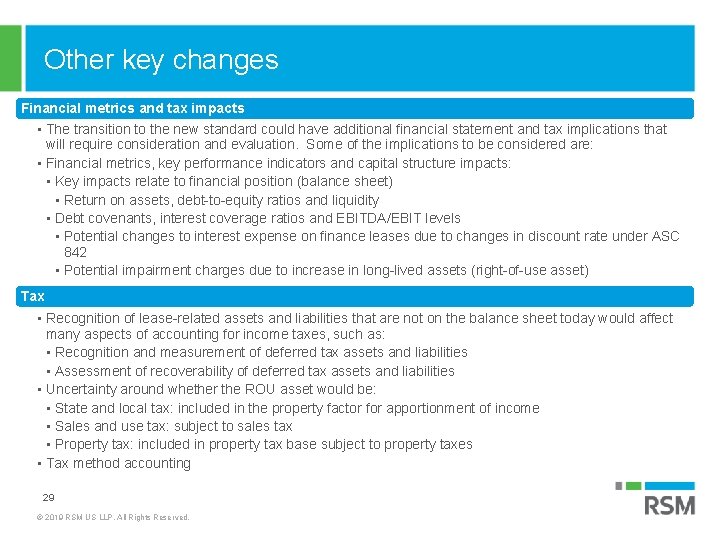 Other key changes

Financial metrics and tax impacts

▪ The transition to the new standard could have additional financial statement and tax implications that will require consideration and evaluation. Some of the implications to be considered are:
▪ Financial metrics, key performance indicators and capital structure impacts:
▪ Key impacts relate to financial position (balance sheet)
▪ Return on assets, debt-to-equity ratios and liquidity
▪ Debt covenants, interest coverage ratios and EBITDA/EBIT levels
▪ Potential changes to interest expense on finance leases due to changes in discount rate under ASC 842
▪ Potential impairment charges due to increase in long-lived assets (right-of-use asset)

Tax

▪ Recognition of lease-related assets and liabilities that are not on the balance sheet today would affect many aspects of accounting for income taxes, such as:
▪ Recognition and measurement of deferred tax assets and liabilities
▪ Assessment of recoverability of deferred tax assets and liabilities
▪ Uncertainty around whether the ROU asset would be:
▪ State and local tax: included in the property factor for apportionment of income
▪ Sales and use tax: subject to sales tax
▪ Property tax: included in property tax base subject to property taxes
▪ Tax method accounting

29

© 2019 RSM US LLP. All Rights Reserved.

RSM